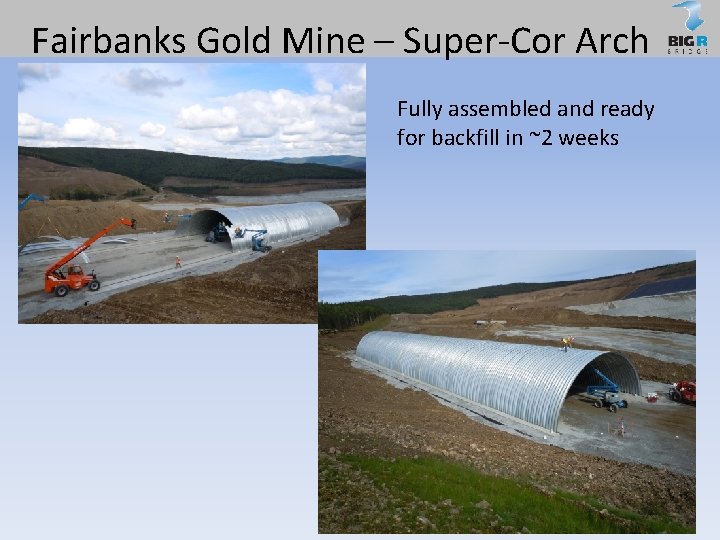 Fairbanks Gold Mine – Super-Cor Arch

BIG R BRIDGE

Fully assembled and ready for backfill in ~2 weeks